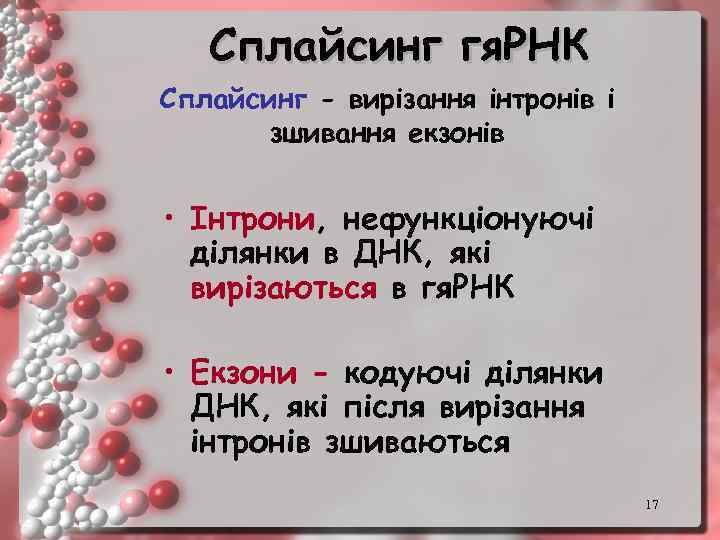 Сплайсинг гяРНК

Сплайсинг - вирізання інтронів і зшивання екзонів

• Інтрони, нефункціонуючі ділянки в ДНК, які вирізаються в гяРНК

• Екзони - кодуючі ділянки ДНК, які після вирізання інтронів зшиваються

17